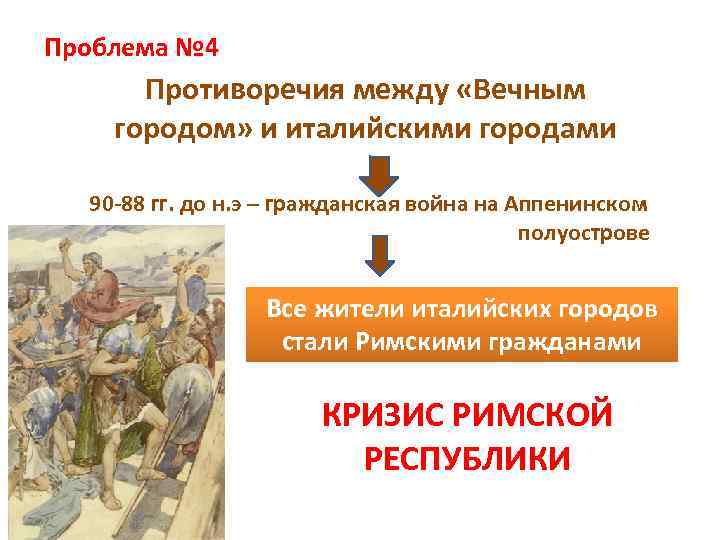 Проблема №4

Противоречия между «Вечным городом» и италийскими городами

90-88 гг. до н.э – гражданская война на Аппенинском полуострове

Все жители италийских городов стали Римскими гражданами

КРИЗИС РИМСКОЙ РЕСПУБЛИКИ